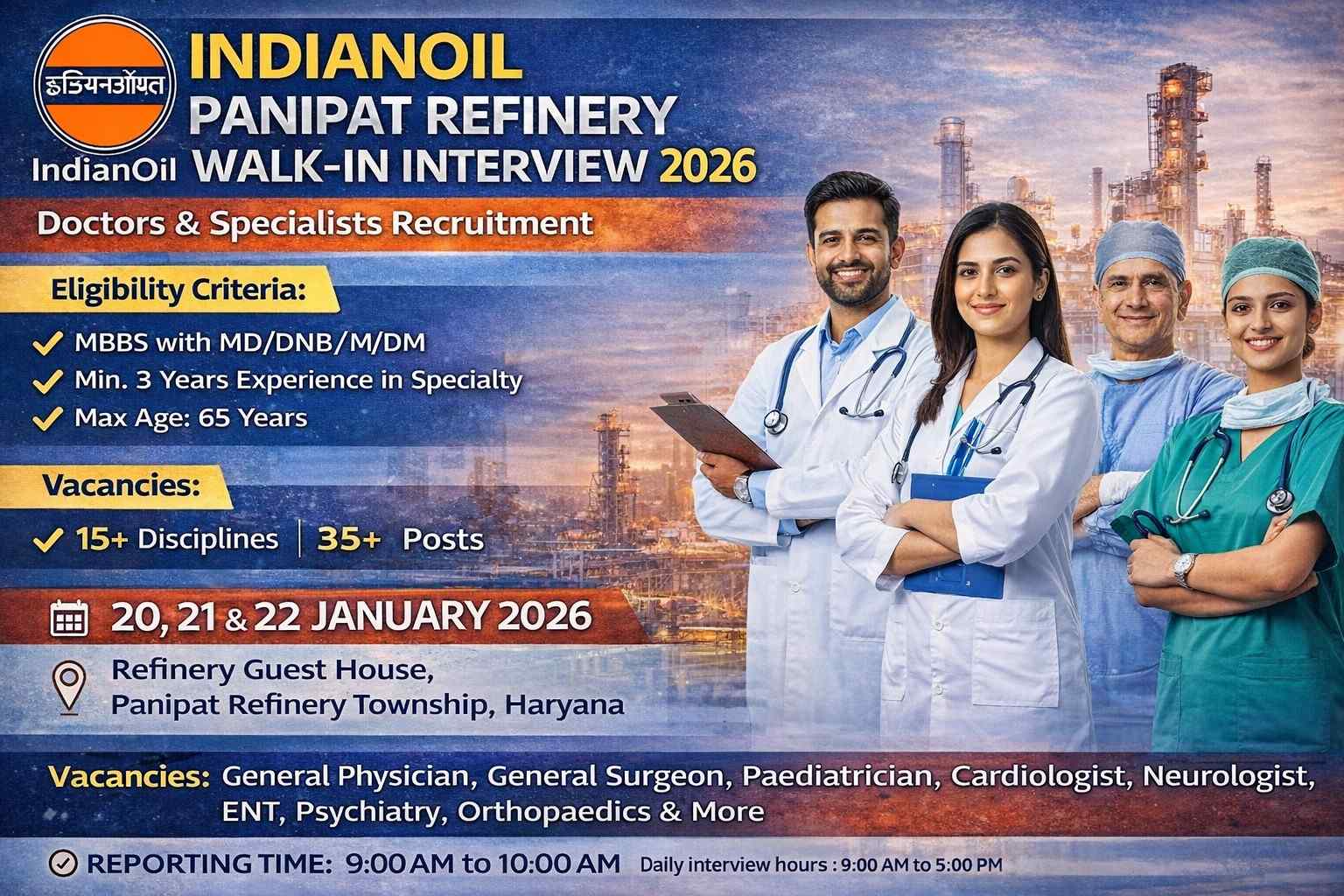 इंडियनऑयल

IndianOil

INDIANOIL
PANIPAT REFINERY
WALK-IN INTERVIEW 2026

Doctors & Specialists Recruitment

Eligibility Criteria:

✓ MBBS with MD/DNB/M/DM
✓ Min. 3 Years Experience in Specialty
✓ Max Age: 65 Years

Vacancies:

✓ 15+ Disciplines | 35+ Posts

20, 21 & 22 JANUARY 2026

Refinery Guest House,
Panipat Refinery Township, Haryana

Vacancies: General Physician, General Surgeon, Paediatrician, Cardiologist, Neurologist, ENT, Psychiatry, Orthopaedics & More

REPORTING TIME: 9:00 AM to 10:00 AM Daily interview hours : 9:00 AM to 5:00 PM